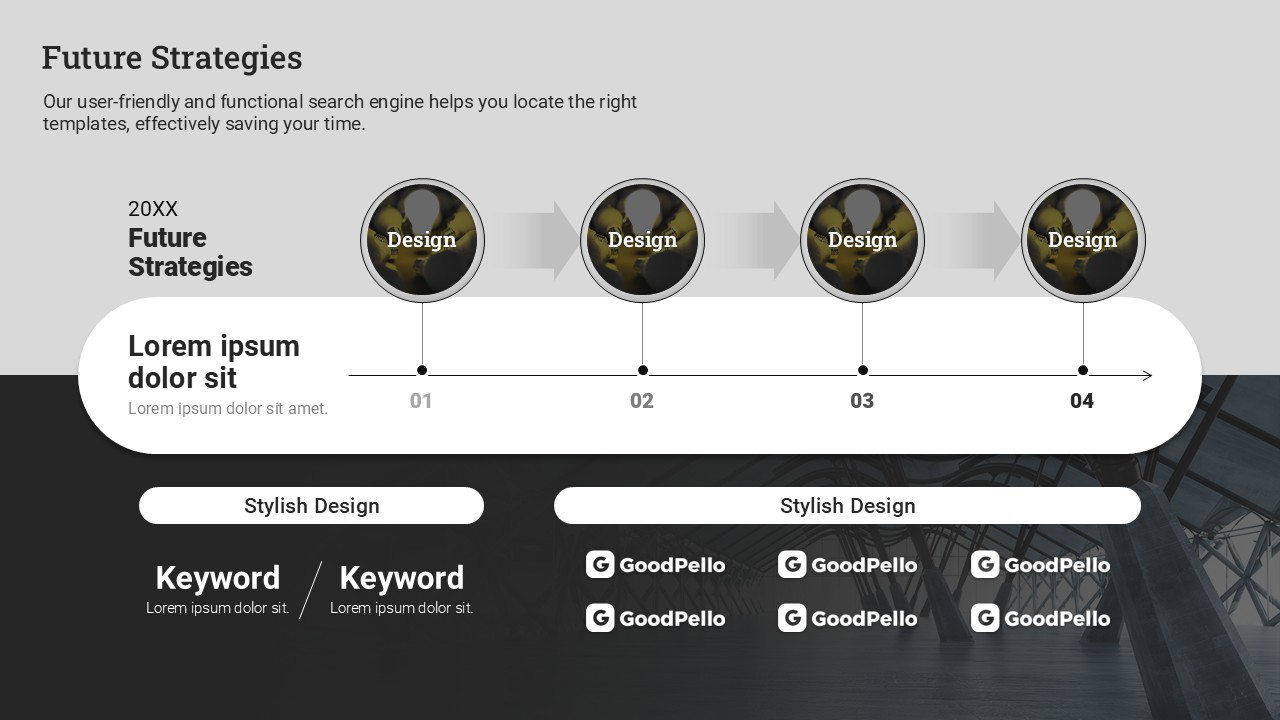 Future Strategies

Our user-friendly and functional search engine helps you locate the right templates, effectively saving your time.

20XX
Future Strategies

Design

Design

Design

Design

Lorem ipsum dolor sit
Lorem ipsum dolor sit amet.

01

02

03

04

Stylish Design

Keyword
Lorem ipsum dolor sit.

Keyword
Lorem ipsum dolor sit.

Stylish Design

GoodPello GoodPello GoodPello
GoodPello GoodPello GoodPello